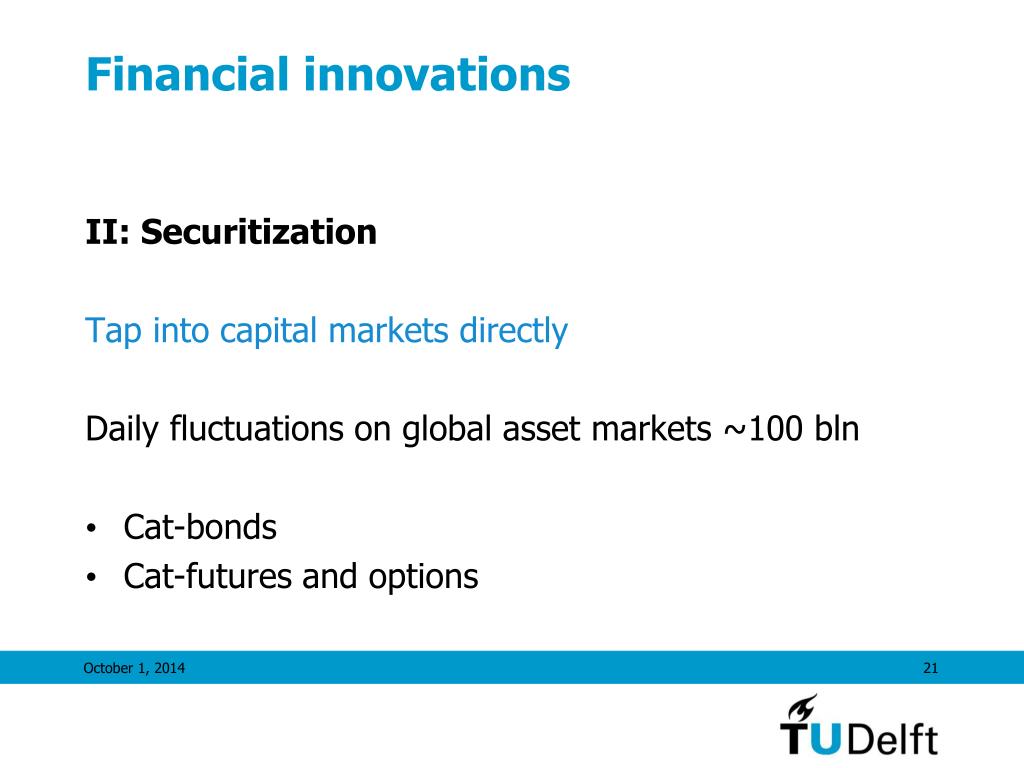 Financial innovations

II: Securitization

Tap into capital markets directly

Daily fluctuations on global asset markets ~100 bln

• Cat-bonds
• Cat-futures and options

October 1, 2014

21

TUDelft